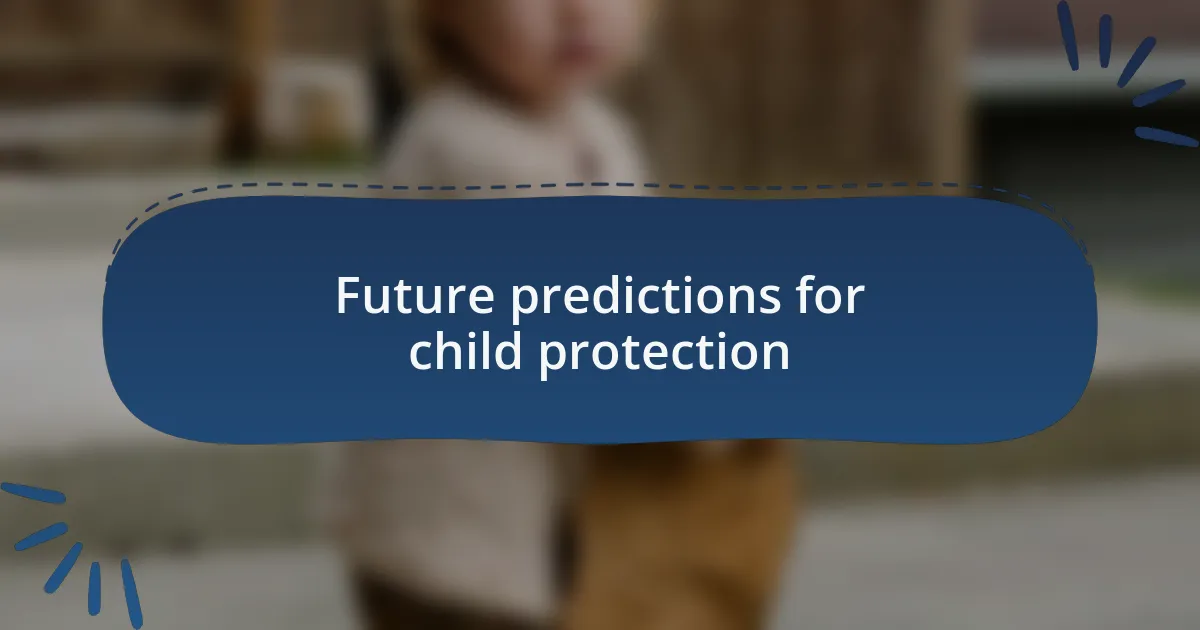 Future predictions for child protection